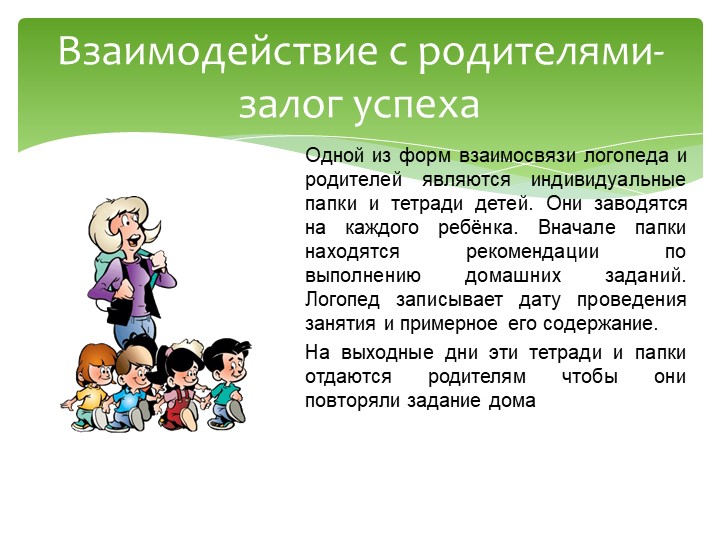 Взаимодействие с родителями- залог успеха

Одной из форм взаимосвязи логопеда и родителей являются индивидуальные папки и тетради детей. Они заводятся на каждого ребёнка. Вначале папки находятся рекомендации по выполнению домашних заданий. Логопед записывает дату проведения занятия и примерное его содержание.

На выходные дни эти тетради и папки отдаются родителям чтобы они повторяли задание дома